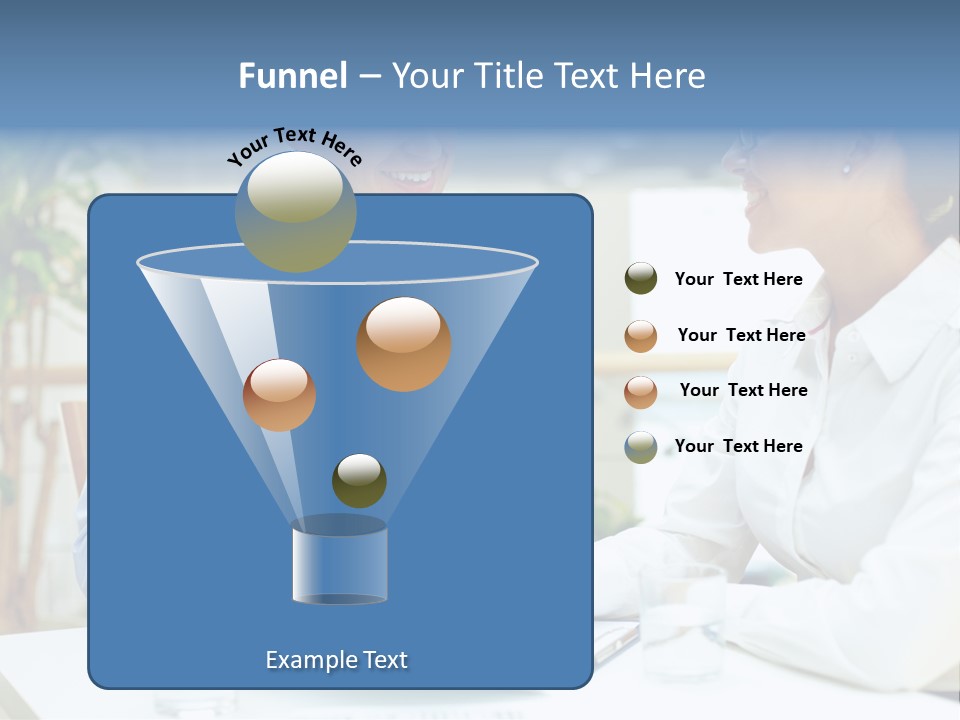 Funnel – Your Title Text Here

Your Text Here

Your Text Here

Your Text Here

Your Text Here

Your Text Here

Example Text